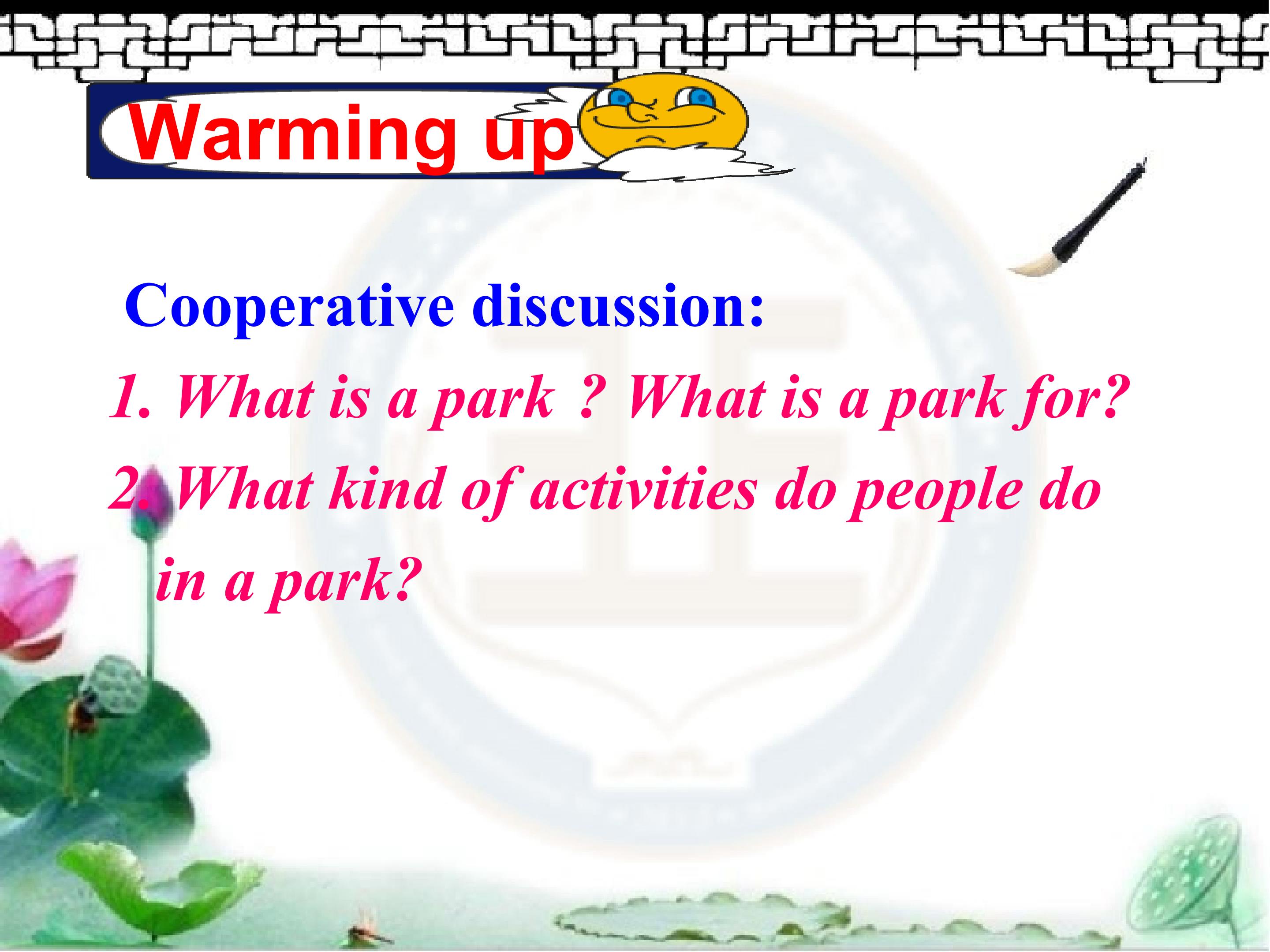 Warming up

Cooperative discussion:

1. What is a park ? What is a park for?

2. What kind of activities do people do in a park?